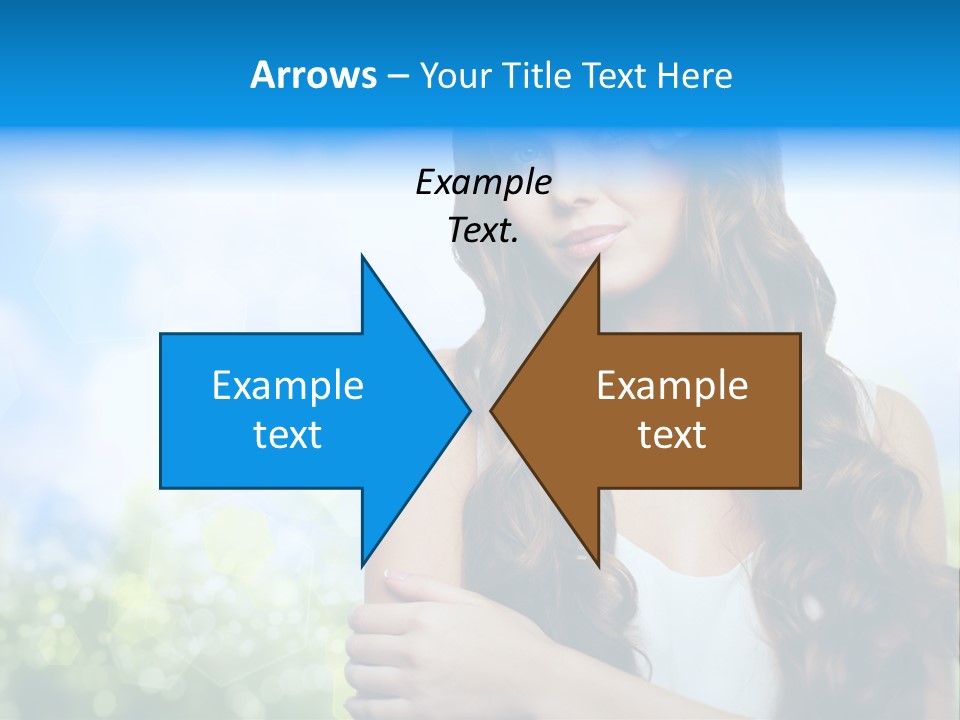 Arrows – Your Title Text Here

Example Text.

Example text

Example text